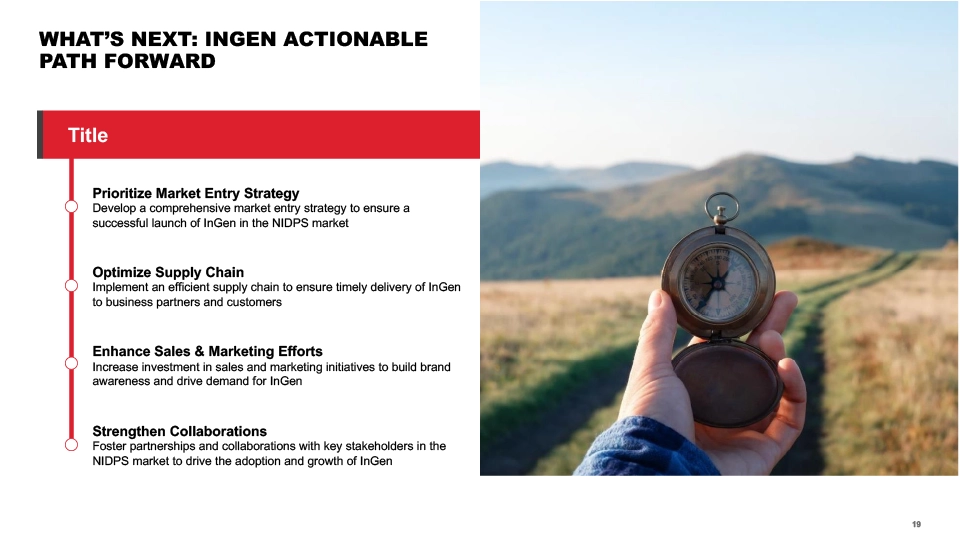 WHAT'S NEXT: INGEN ACTIONABLE PATH FORWARD

Title

Prioritize Market Entry Strategy
Develop a comprehensive market entry strategy to ensure a successful launch of InGen in the NIDPS market

Optimize Supply Chain
Implement an efficient supply chain to ensure timely delivery of InGen to business partners and customers

Enhance Sales & Marketing Efforts
Increase investment in sales and marketing initiatives to build brand awareness and drive demand for InGen

Strengthen Collaborations
Foster partnerships and collaborations with key stakeholders in the NIDPS market to drive the adoption and growth of InGen

19